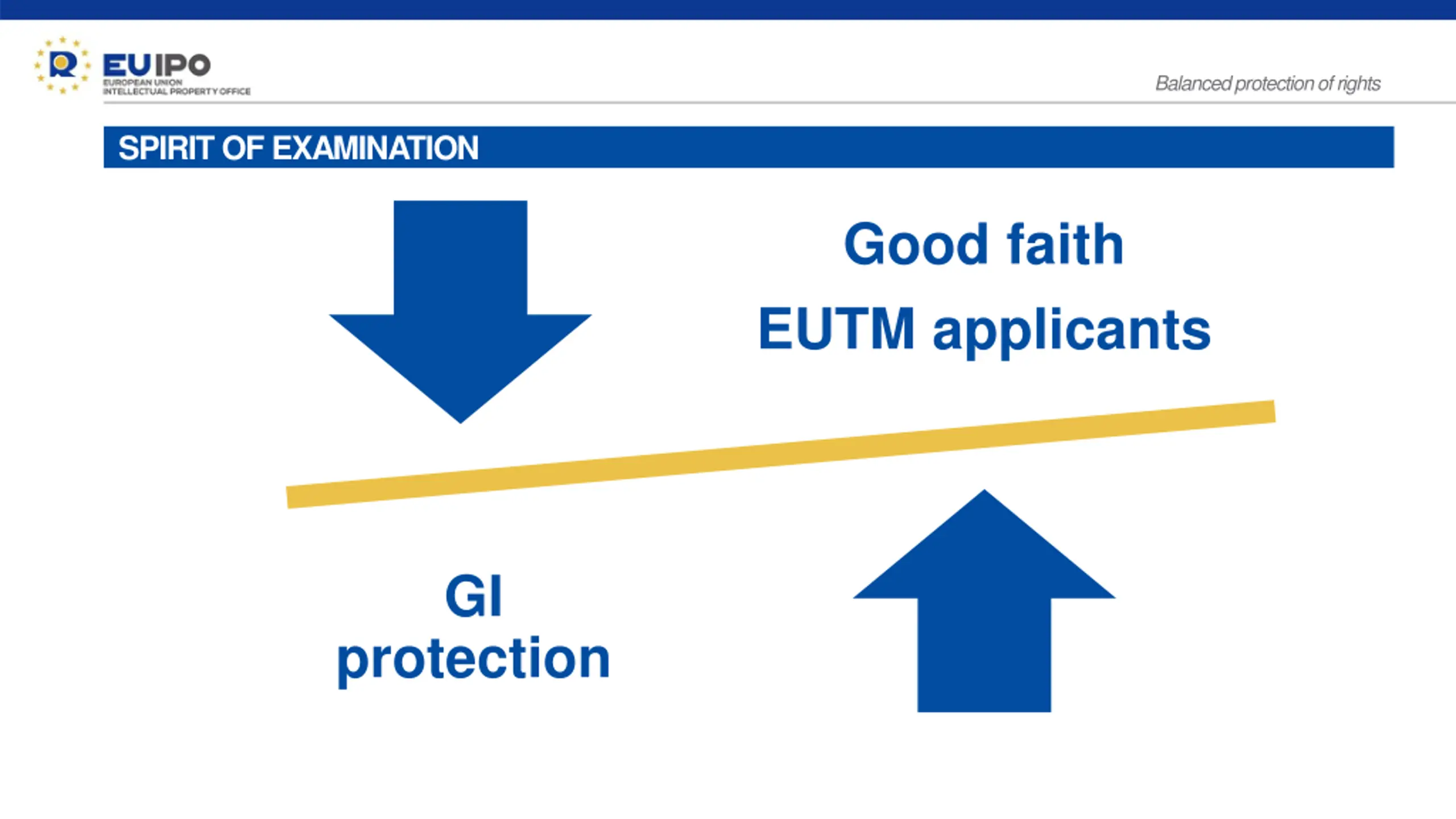 EUIPO
EUROPEAN UNION
INTELLECTUAL PROPERTY OFFICE

Balanced protection of rights

SPIRIT OF EXAMINATION

Good faith
EUTM applicants

GI
protection